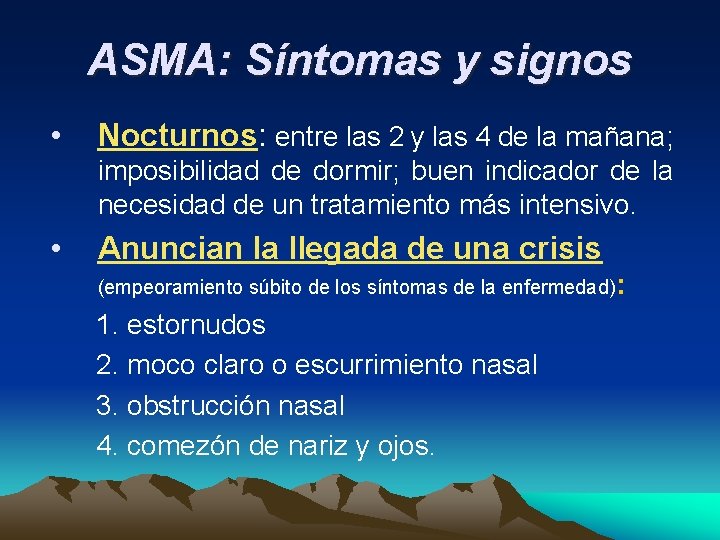 ASMA: Síntomas y signos

• Nocturnos: entre las 2 y las 4 de la mañana; imposibilidad de dormir; buen indicador de la necesidad de un tratamiento más intensivo.

• Anuncian la llegada de una crisis (empeoramiento súbito de los síntomas de la enfermedad):

1. estornudos
2. moco claro o escurrimiento nasal
3. obstrucción nasal
4. comezón de nariz y ojos.